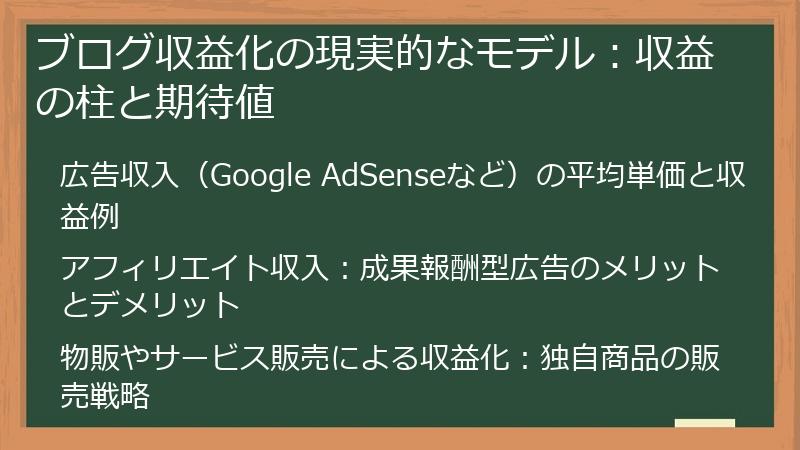 ブログ収益化の現実的なモデル：収益の柱と期待値

広告収入（Google AdSenseなど）の平均単価と収益例

アフィリエイト収入：成果報酬型広告のメリットとデメリット

物販やサービス販売による収益化：独自商品の販売戦略